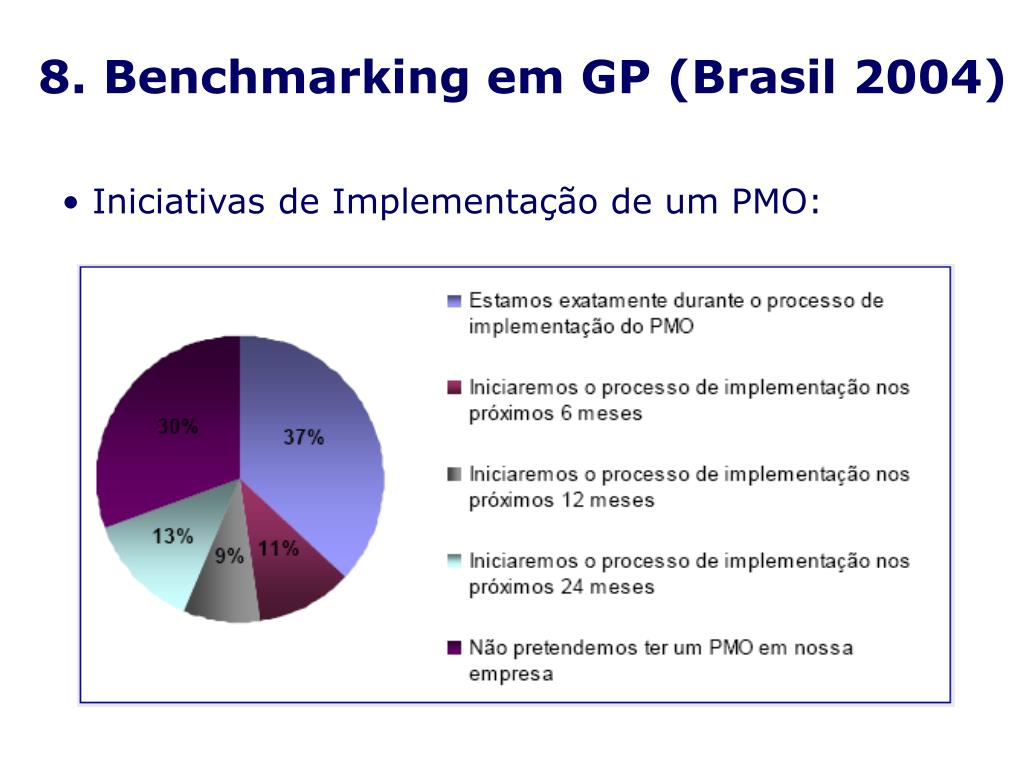 8. Benchmarking em GP (Brasil 2004)

• Iniciativas de Implementação de um PMO:

30%
37%
13%
9%
11%

Estamos exatamente durante o processo de implementação do PMO

Iniciaremos o processo de implementação nos próximos 6 meses

Iniciaremos o processo de implementação nos próximos 12 meses

Iniciaremos o processo de implementação nos próximos 24 meses

Não pretendemos ter um PMO em nossa empresa